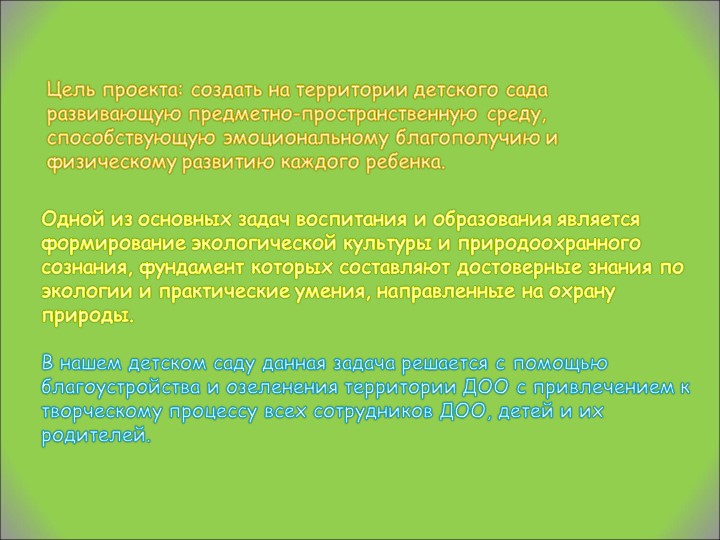 Цель проекта: создать на территории детского сада развивающую предметно-пространственную среду, способствующую эмоциональному благополучию и физическому развитию каждого ребенка.

Одной из основных задач воспитания и образования является формирование экологической культуры и природоохранного сознания, фундамент которых составляют достоверные знания по экологии и практические умения, направленные на охрану природы.

В нашем детском саду данная задача решается с помощью благоустройства и озеленения территории ДОО с привлечением к творческому процессу всех сотрудников ДОО, детей и их родителей.